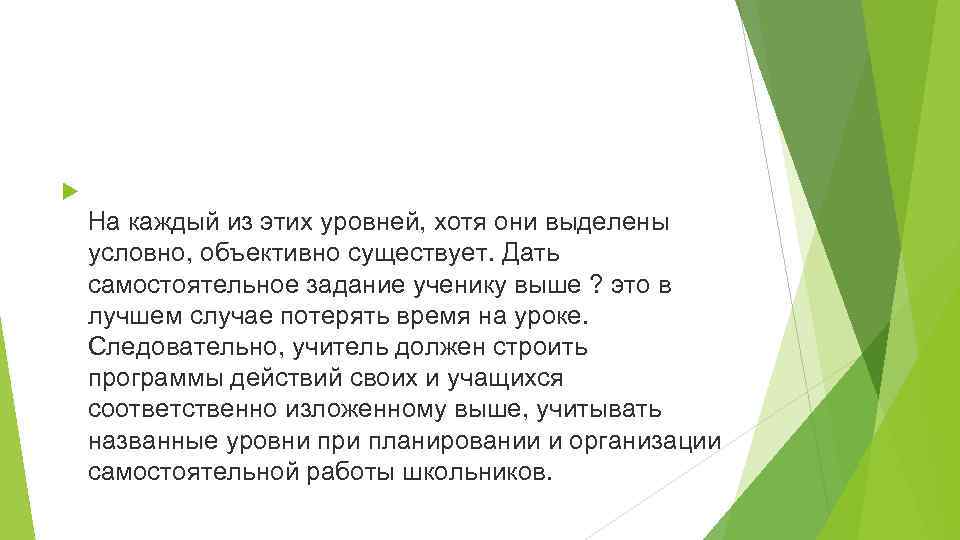 На каждый из этих уровней, хотя они выделены условно, объективно существует. Дать самостоятельное задание ученику выше ? это в лучшем случае потерять время на уроке. Следовательно, учитель должен строить программы действий своих и учащихся соответственно изложенному выше, учитывать названные уровни при планировании и организации самостоятельной работы школьников.